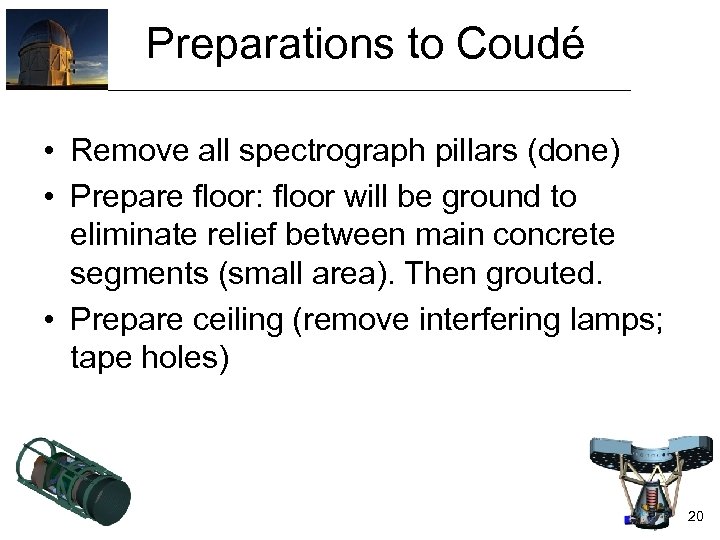 Preparations to Coudé

• Remove all spectrograph pillars (done)
• Prepare floor: floor will be ground to eliminate relief between main concrete segments (small area). Then grouted.
• Prepare ceiling (remove interfering lamps; tape holes)

20